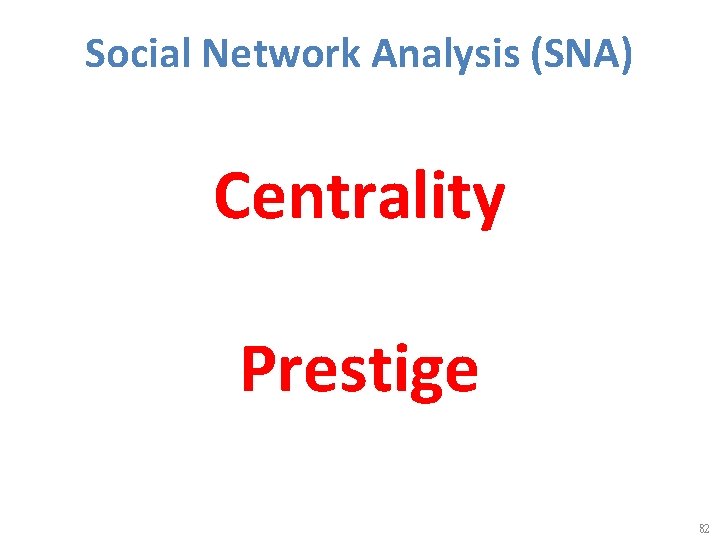 Social Network Analysis (SNA)

Centrality

Prestige

82